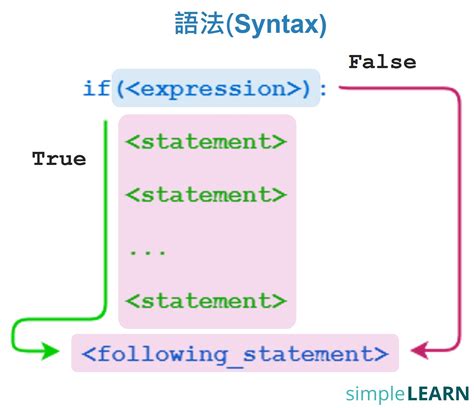 語法(Syntax)

False

if(<expression>):

True

<statement>

<statement>

...

<statement>

<following_statement>

simpleLEARN